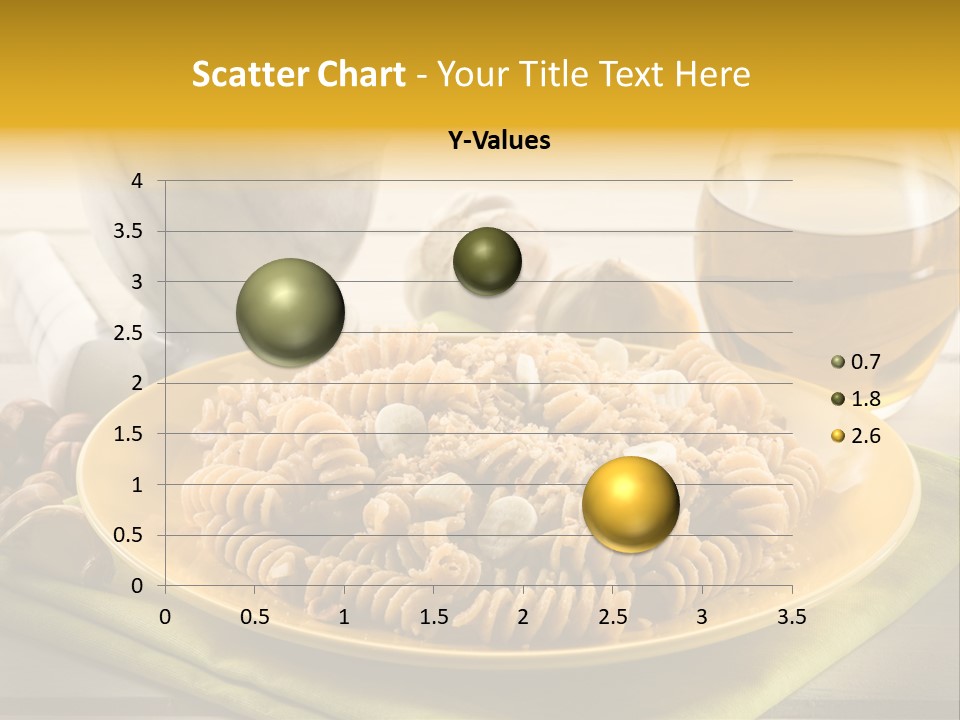 Scatter Chart - Your Title Text Here

Y-Values

4
3.5
3
2.5
2
1.5
1
0.5
0

0 0.5 1 1.5 2 2.5 3 3.5

0.7
1.8
2.6